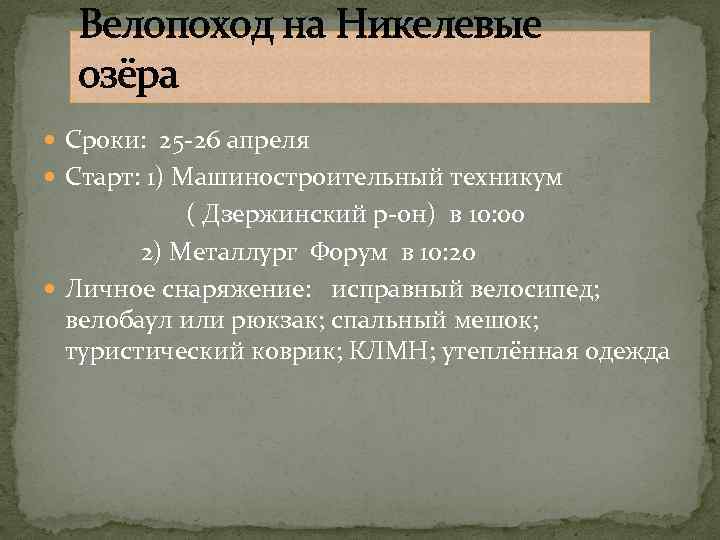 Велопоход на Никелевые озёра

Сроки: 25-26 апреля

Старт: 1) Машиностроительный техникум
( Дзержинский р-он) в 10:00
2) Металлург Форум в 10:20

Личное снаряжение: исправный велосипед; велобаул или рюкзак; спальный мешок; туристический коврик; КЛМН; утеплённая одежда